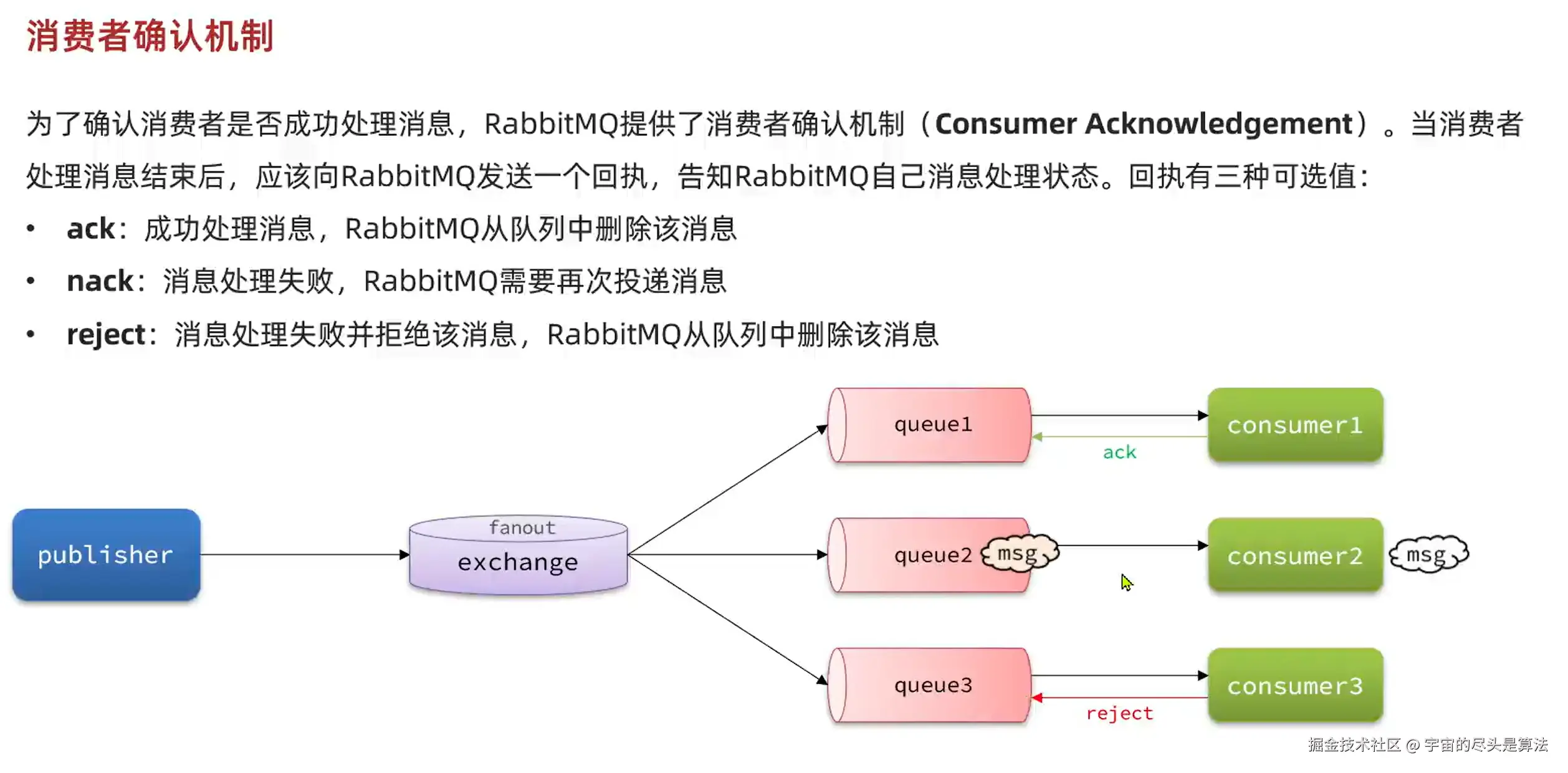 消费者确认机制

为了确认消费者是否成功处理消息，RabbitMQ提供了消费者确认机制（Consumer Acknowledgement）。当消费者处理消息结束后，应该向RabbitMQ发送一个回执，告知RabbitMQ自己消息处理状态。回执有三种可选值：

• ack：成功处理消息，RabbitMQ从队列中删除该消息
• nack：消息处理失败，RabbitMQ需要再次投递消息
• reject：消息处理失败并拒绝该消息，RabbitMQ从队列中删除该消息

publisher
fanout
exchange
queue1
ack
consumer1
queue2
msg
consumer2
msg
queue3
reject
consumer3

掘金技术社区 @ 宇宙的尽头是算法